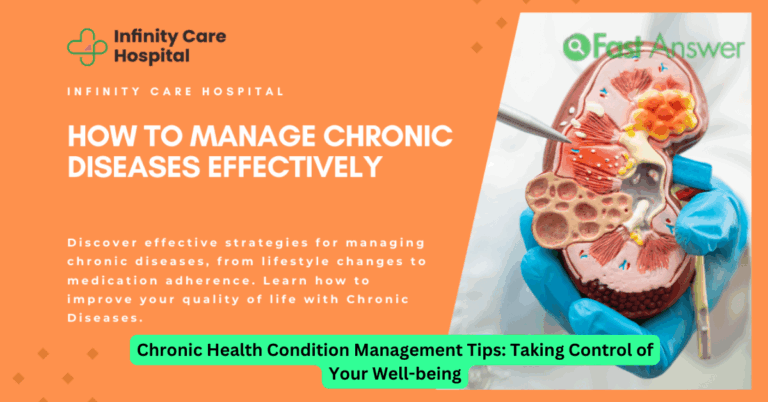 Infinity Care Hospital

Fast Answer

INFINITY CARE HOSPITAL

HOW TO MANAGE CHRONIC DISEASES EFFECTIVELY

Discover effective strategies for managing chronic diseases, from lifestyle changes to medication adherence. Learn how to improve your quality of life with Chronic Diseases.

Chronic Health Condition Management Tips: Taking Control of Your Well-being